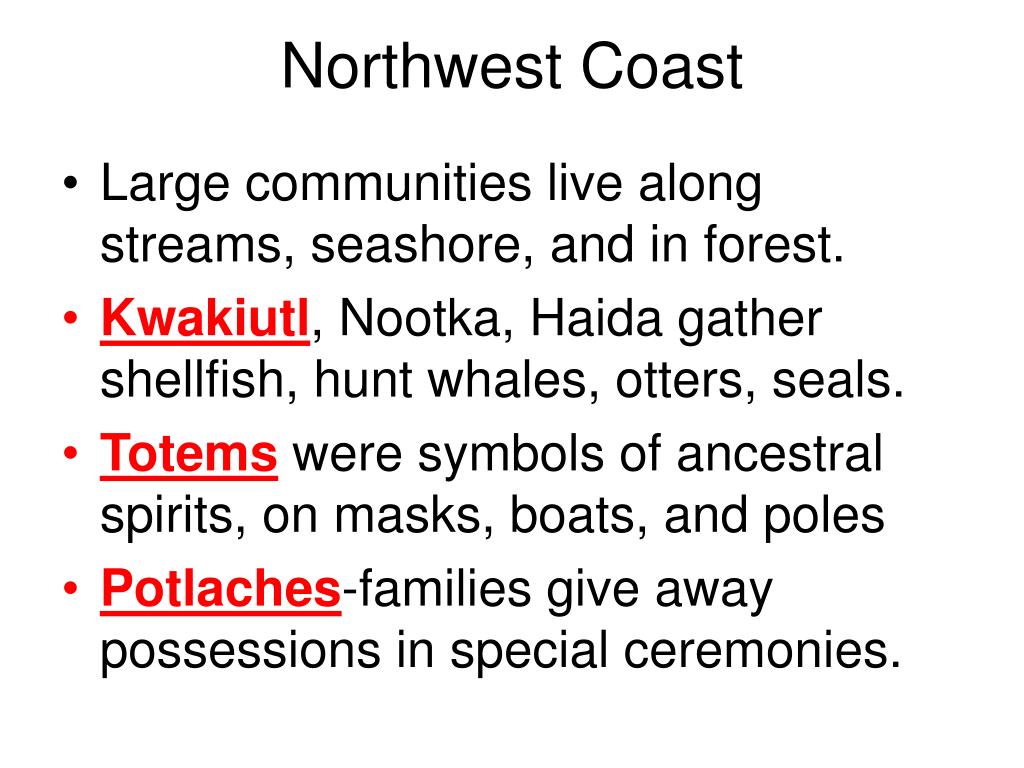 Northwest Coast

• Large communities live along streams, seashore, and in forest.
• Kwakiutl, Nootka, Haida gather shellfish, hunt whales, otters, seals.
• Totems were symbols of ancestral spirits, on masks, boats, and poles
• Potlaches-families give away possessions in special ceremonies.